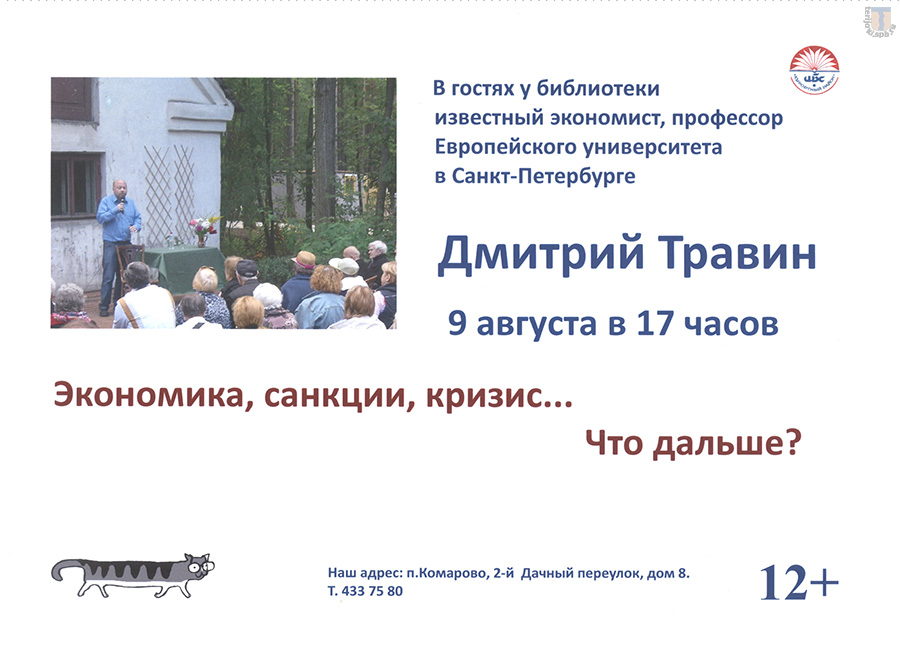 ЦБС

В гостях у библиотеки известный экономист, профессор Европейского университета в Санкт-Петербурге

Дмитрий Травин

9 августа в 17 часов

Экономика, санкции, кризис...

Что дальше?

Наш адрес: п.Комарово, 2-й Дачный переулок, дом 8.
Т. 433 75 80

12+